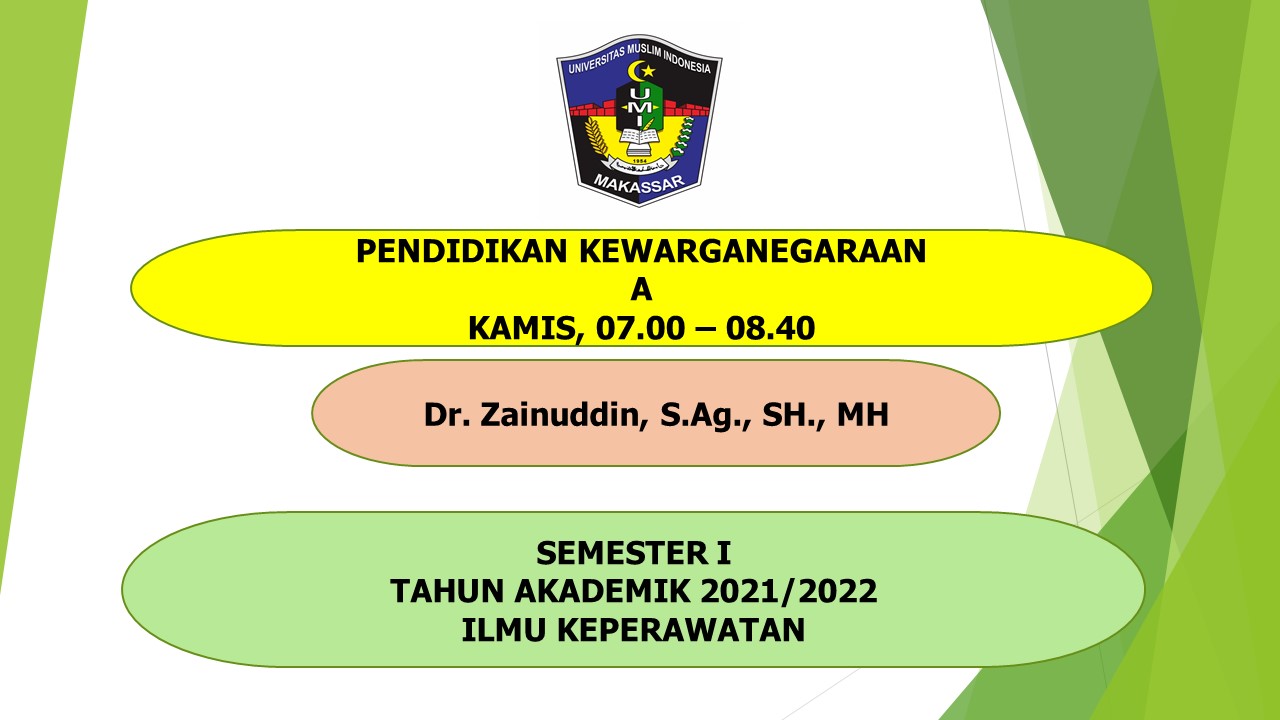 UNIVERSITAS MUSLIM INDONESIA
UMI
1954
MAKASSAR

PENDIDIKAN KEWARGANEGARAAN
A
KAMIS, 07.00 – 08.40

Dr. Zainuddin, S.Ag., SH., MH

SEMESTER I
TAHUN AKADEMIK 2021/2022
ILMU KEPERAWATAN